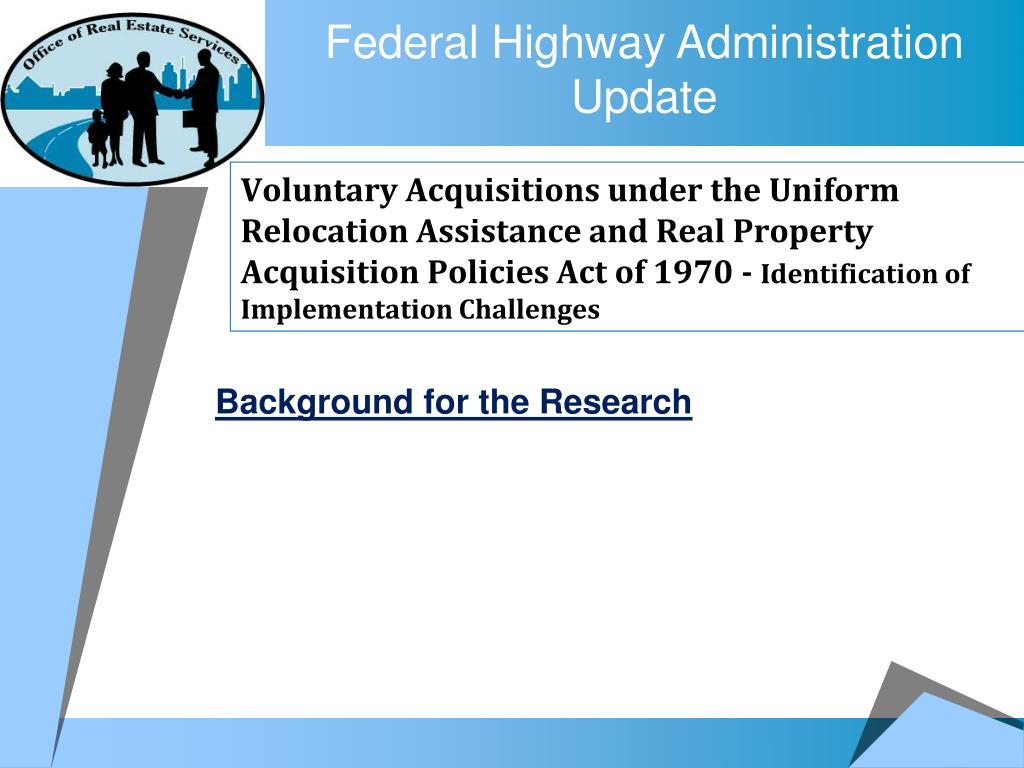 Office of Real Estate Services

Federal Highway Administration Update

Voluntary Acquisitions under the Uniform Relocation Assistance and Real Property Acquisition Policies Act of 1970 - Identification of Implementation Challenges

Background for the Research